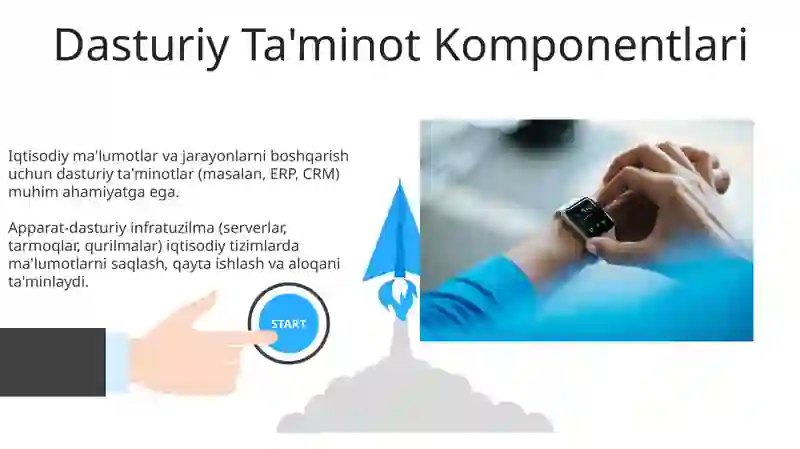 Dasturiy Ta'minot Komponentlari

Iqtisodiy ma'lumotlar va jarayonlarni boshqarish uchun dasturiy ta'minotlar (masalan, ERP, CRM) muhim ahamiyatga ega.

Apparat-dasturiy infratuzilma (serverlar, tarmoqlar, qurilmalar) iqtisodiy tizimlarda ma'lumotlarni saqlash, qayta ishlash va aloqani ta'minlaydi.

START